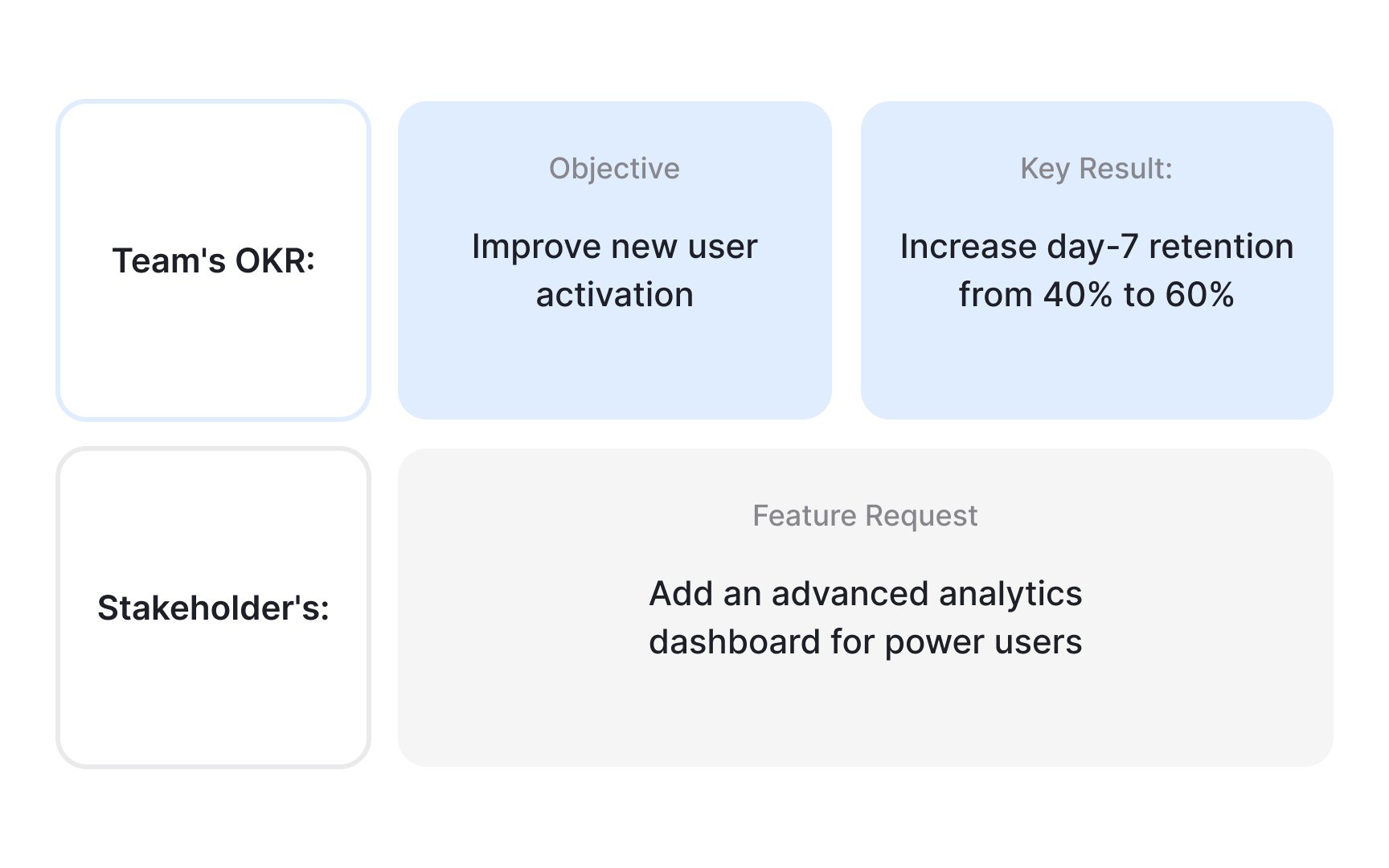 Team's OKR:

Objective

Improve new user activation

Key Result:

Increase day-7 retention from 40% to 60%

Stakeholder's:

Feature Request

Add an advanced analytics dashboard for power users